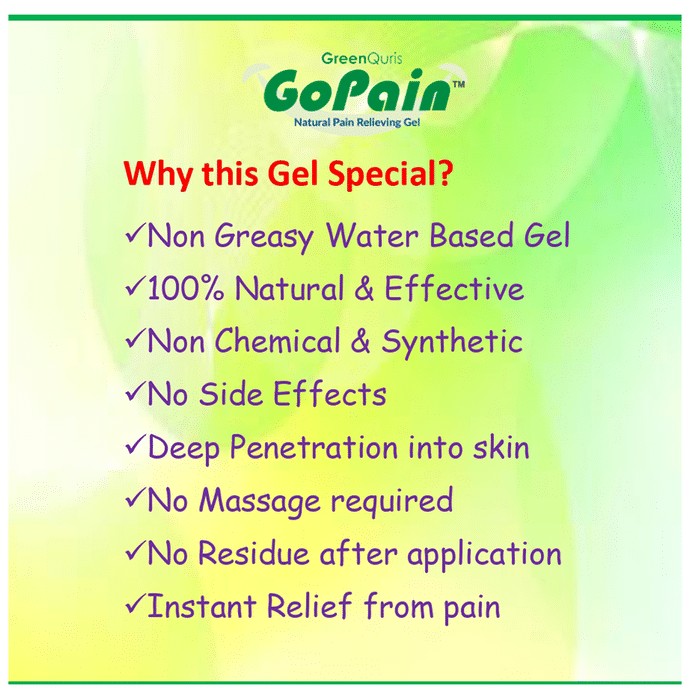 GreenQuris
GoPain™
Natural Pain Relieving Gel

Why this Gel Special?

✓Non Greasy Water Based Gel
✓100% Natural & Effective
✓Non Chemical & Synthetic
✓No Side Effects
✓Deep Penetration into skin
✓No Massage required
✓No Residue after application
✓Instant Relief from pain